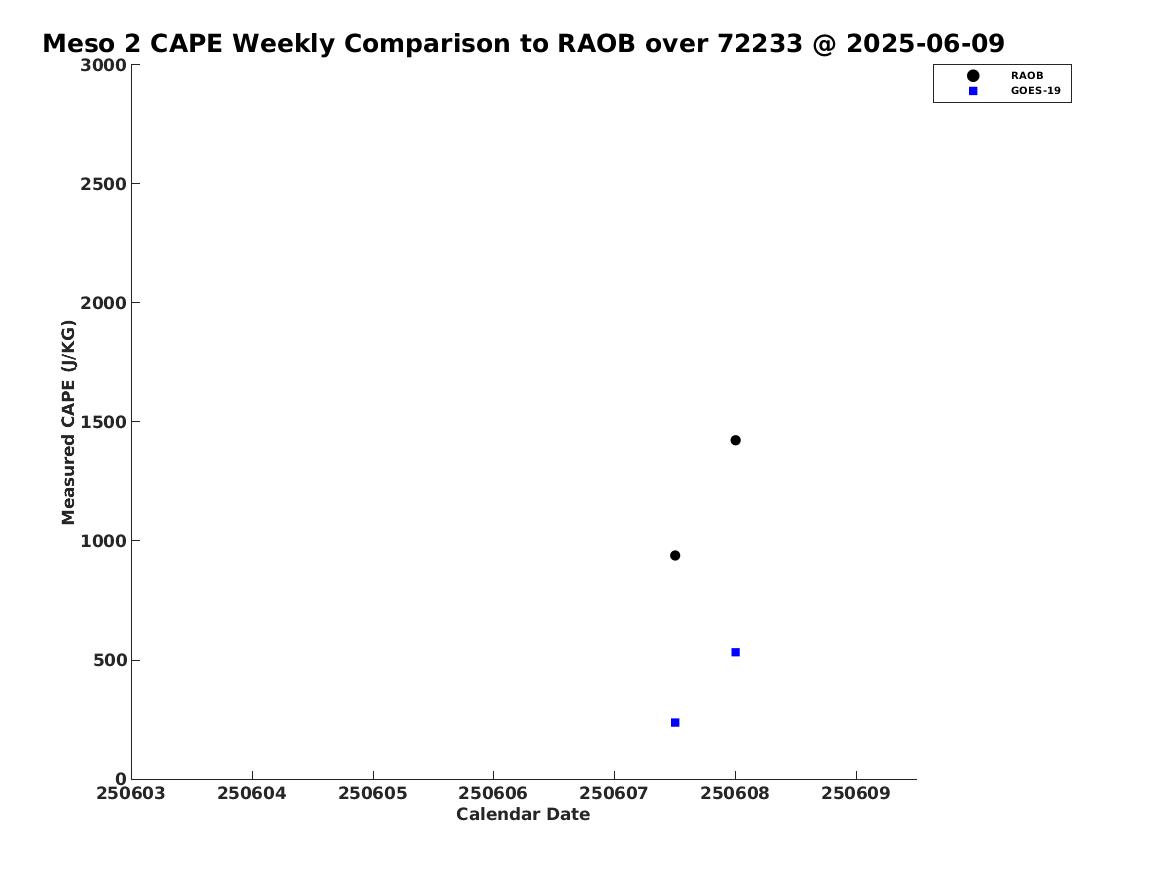 Meso 2 CAPE Weekly Comparison to RAOB over 72233 @ 2025-06-09

RAOB
GOES-19

Measured CAPE (J/KG)

3000
2500
2000
1500
1000
500
0

250603 250604 250605 250606 250607 250608 250609

Calendar Date